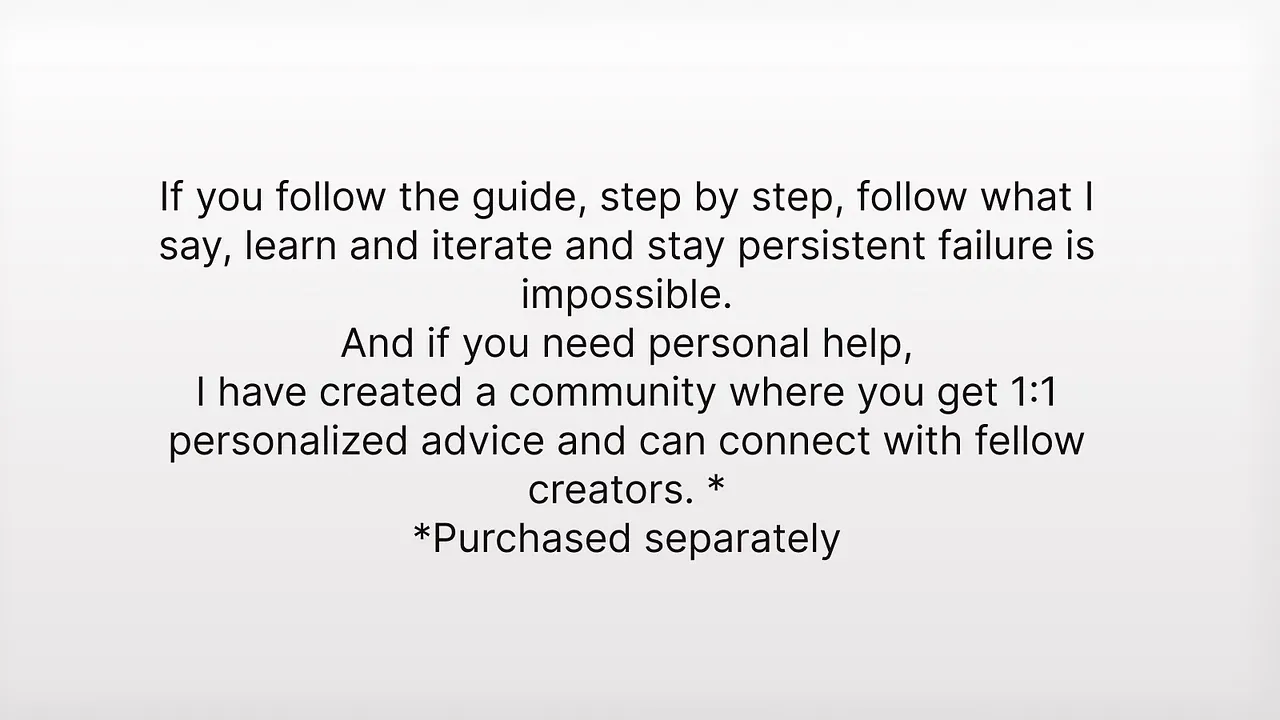 If you follow the guide, step by step, follow what I say, learn and iterate and stay persistent failure is impossible.
And if you need personal help,
I have created a community where you get 1:1 personalized advice and can connect with fellow creators. *
*Purchased separately